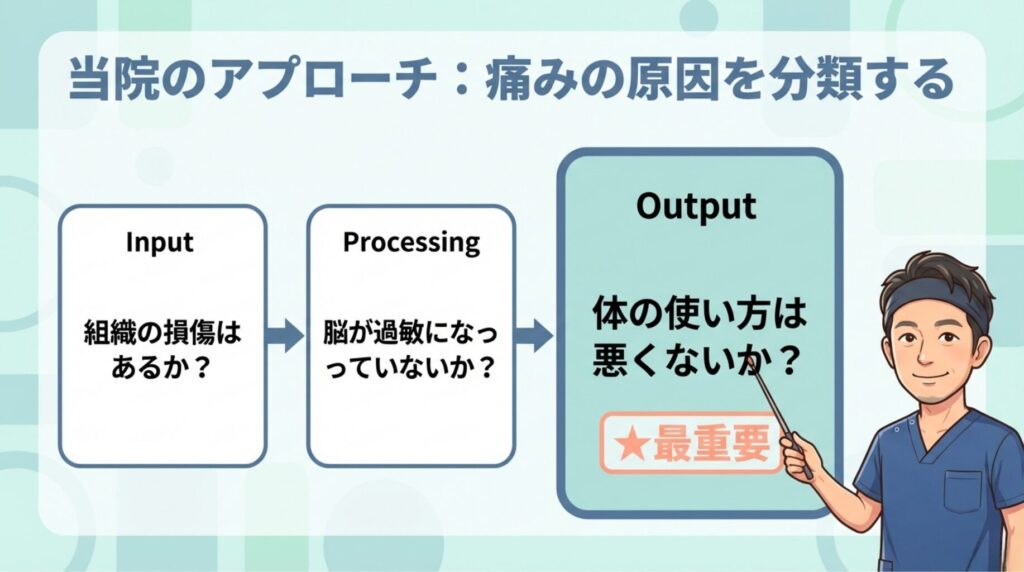 当院のアプローチ：痛みの原因を分類する

Input

組織の損傷はあるか？

Processing

脳が過敏になっていないか？

Output

体の使い方は悪くないか？

★最重要